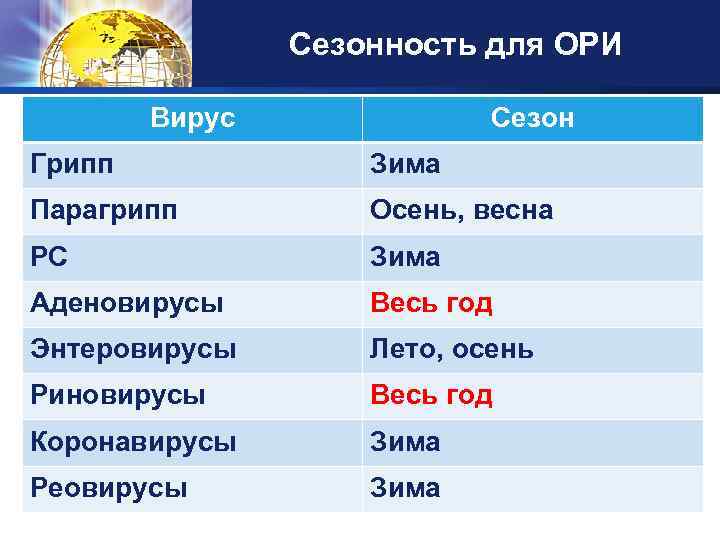 Сезонность для ОРИ

| Вирус | Сезон |
|---|---|
| Грипп | Зима |
| Парагрипп | Осень, весна |
| РС | Зима |
| Аденовирусы | Весь год |
| Энтеровирусы | Лето, осень |
| Риновирусы | Весь год |
| Коронавирусы | Зима |
| Реовирусы | Зима |